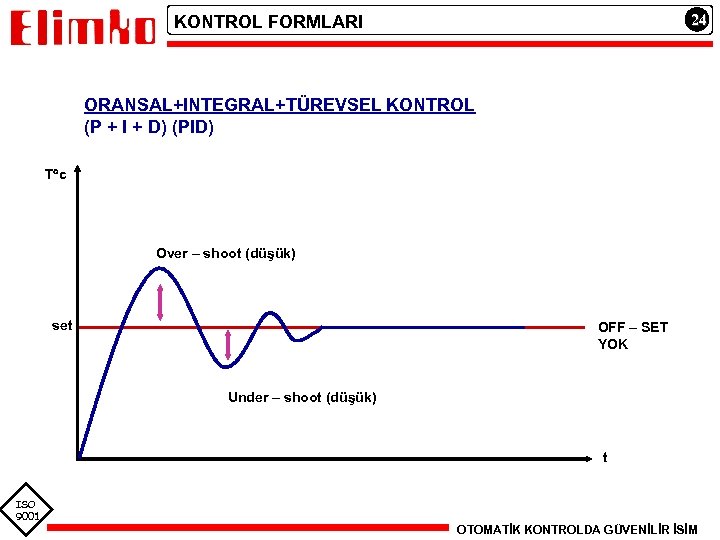 Elimko

KONTROL FORMLARI

24

ORANSAL+INTEGRAL+TÜREVSEL KONTROL
(P + I + D) (PID)

T°c

Over – shoot (düşük)

set

OFF – SET YOK

Under – shoot (düşük)

t

ISO 9001

OTOMATİK KONTROLDA GÜVENİLİR İSİM